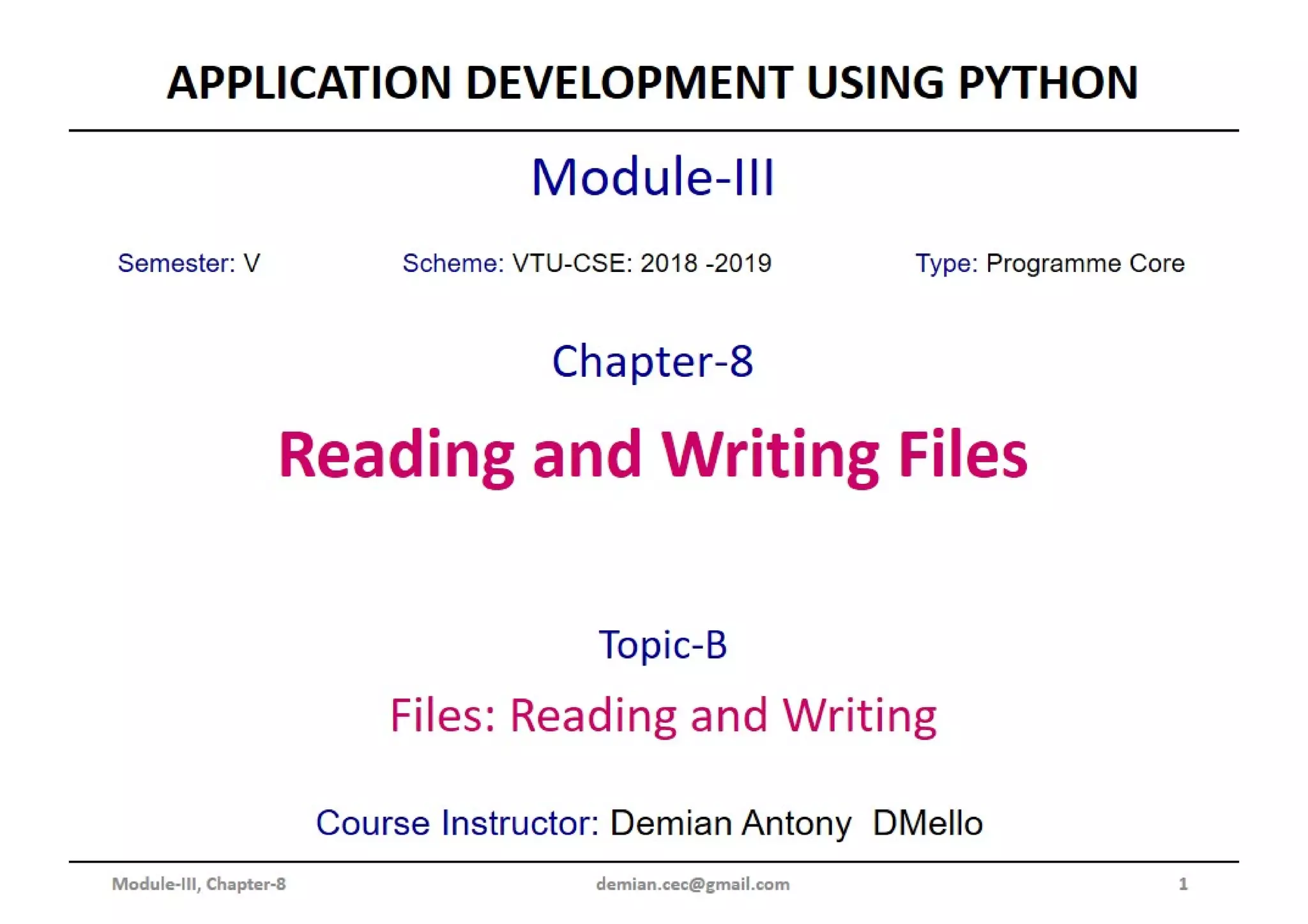 APPLICATION DEVELOPMENT USING PYTHON

Module-III

Semester: V

Scheme: VTU-CSE: 2018 -2019

Type: Programme Core

Chapter-8

Reading and Writing Files

Topic-B

Files: Reading and Writing

Course Instructor: Demian Antony DMello

Module-III, Chapter-8

demian.cec@gmail.com

1